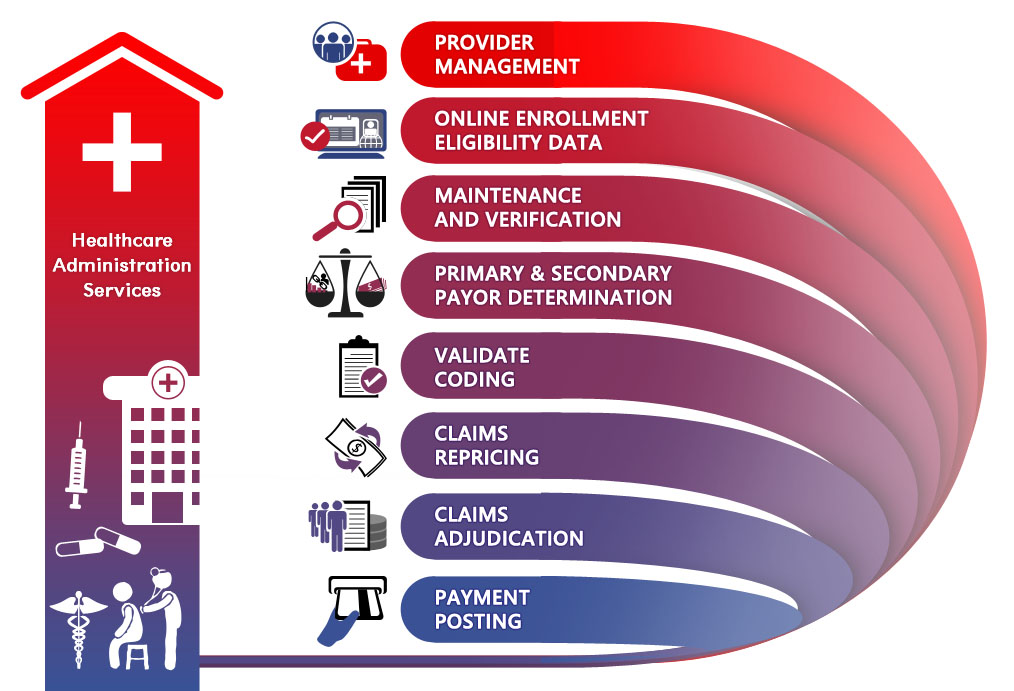 Healthcare Administration Services

PROVIDER MANAGEMENT

ONLINE ENROLLMENT ELIGIBILITY DATA

MAINTENANCE AND VERIFICATION

PRIMARY & SECONDARY PAYOR DETERMINATION

VALIDATE CODING

CLAIMS REPRICING

CLAIMS ADJUDICATION

PAYMENT POSTING